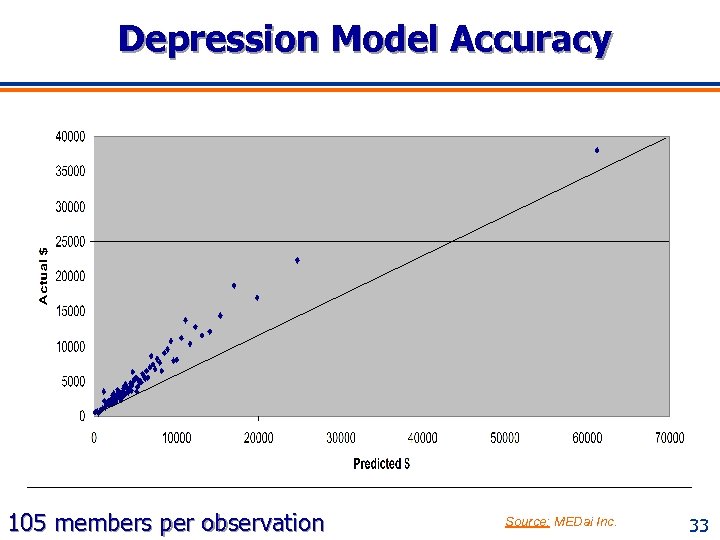 Depression Model Accuracy

40000
35000
30000
25000
20000
15000
10000
5000
0

Actual $

0 10000 20000 30000 40000 50000 60000 70000

Predicted $

105 members per observation

Source: MEDai Inc.

33